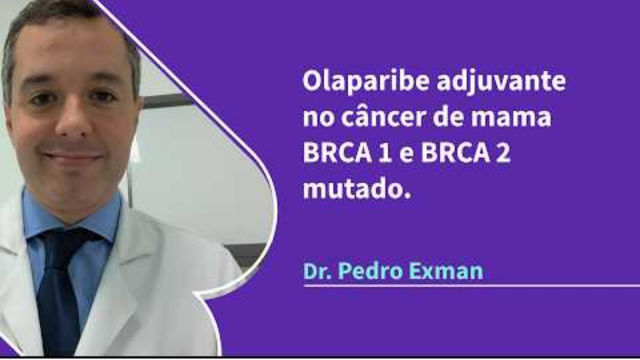 Olaparibe adjuvante no câncer de mama BRCA 1 e BRCA 2 mutado.

Dr. Pedro Exman